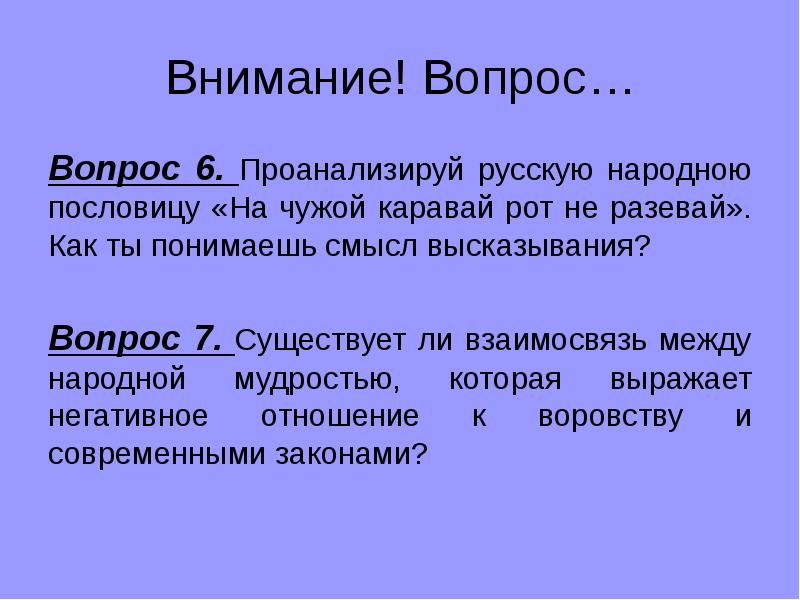 Внимание! Вопрос…

Вопрос 6. Проанализируй русскую народною пословицу «На чужой каравай рот не разевай». Как ты понимаешь смысл высказывания?

Вопрос 7. Существует ли взаимосвязь между народной мудростью, которая выражает негативное отношение к воровству и современными законами?